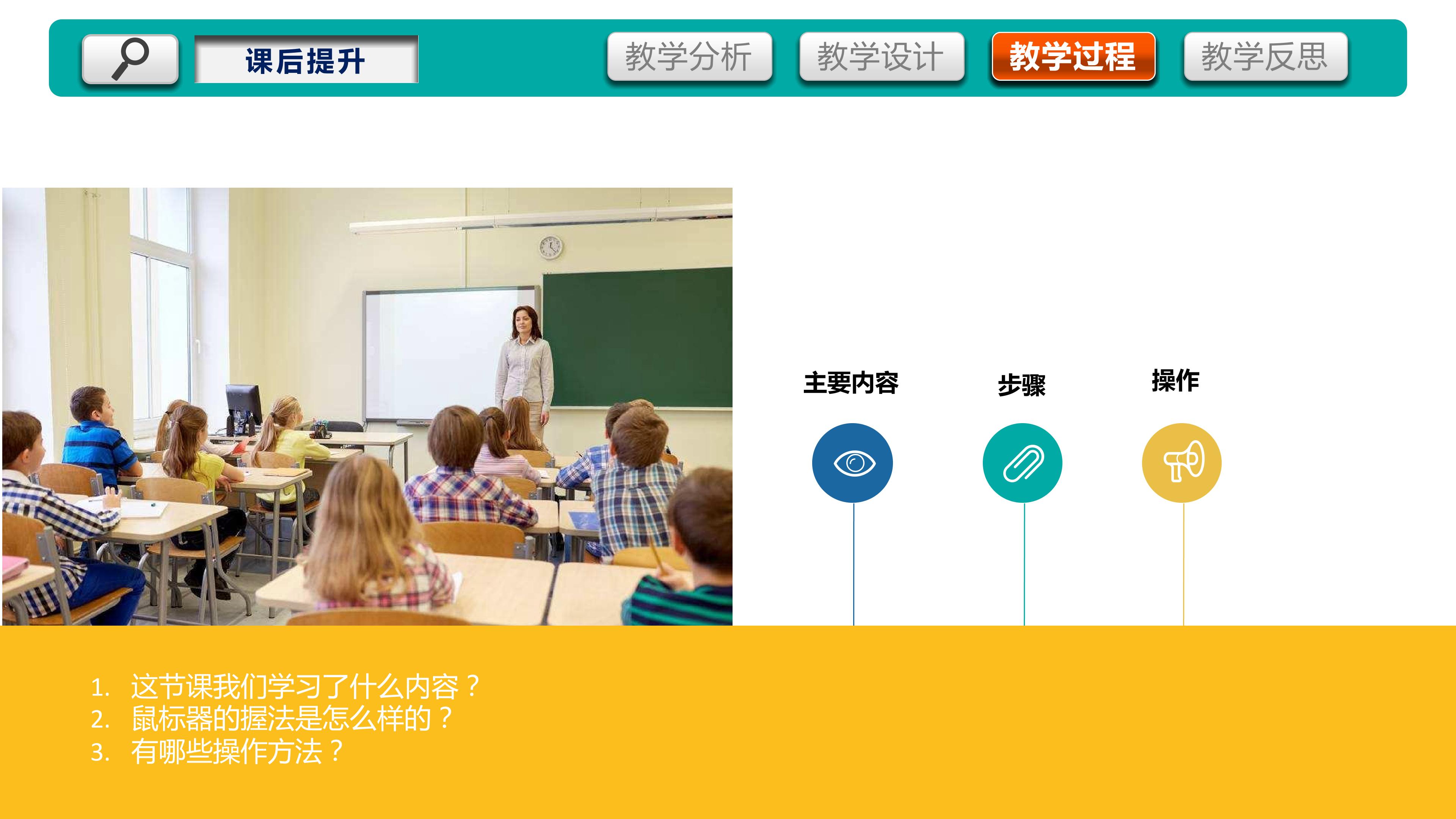 课后提升

教学分析 教学设计 教学过程 教学反思

主要内容

步骤

操作

1. 这节课我们学习了什么内容？
2. 鼠标器的握法是怎么样的？
3. 有哪些操作方法？